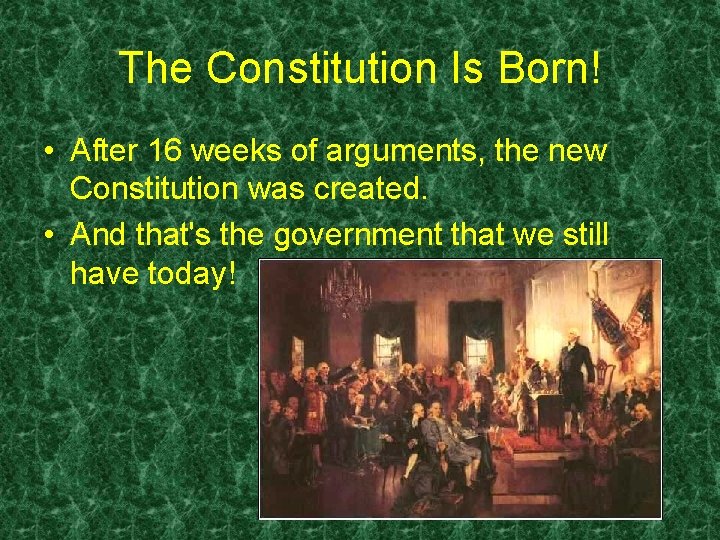 The Constitution Is Born!

• After 16 weeks of arguments, the new Constitution was created.
• And that's the government that we still have today!